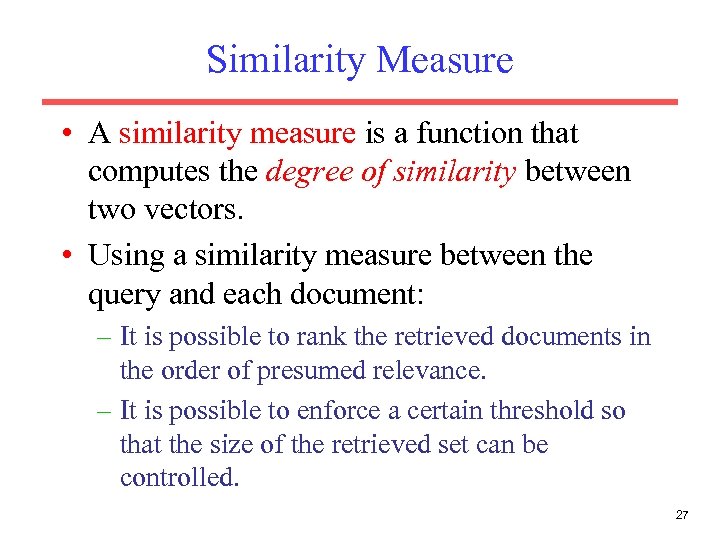 Similarity Measure

• A similarity measure is a function that computes the degree of similarity between two vectors.

• Using a similarity measure between the query and each document:

– It is possible to rank the retrieved documents in the order of presumed relevance.

– It is possible to enforce a certain threshold so that the size of the retrieved set can be controlled.

27